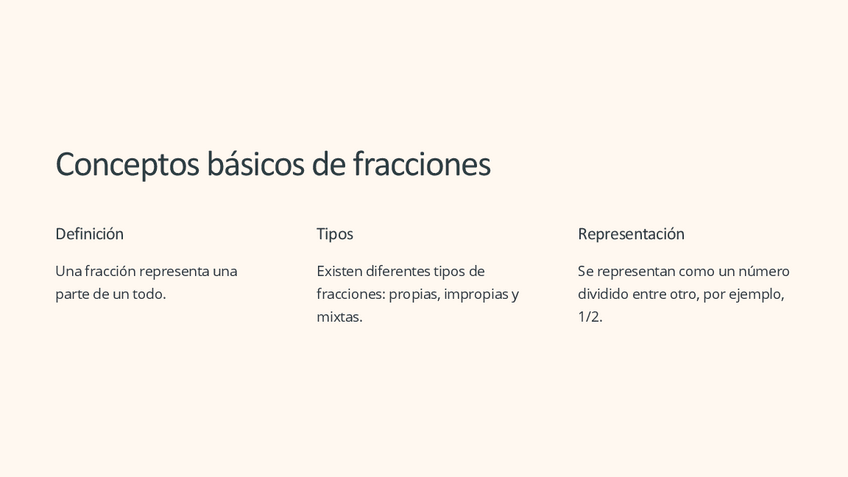 Conceptos básicos de fracciones

Definición

Una fracción representa una parte de un todo.

Tipos

Existen diferentes tipos de fracciones: propias, impropias y mixtas.

Representación

Se representan como un número dividido entre otro, por ejemplo, 1/2.